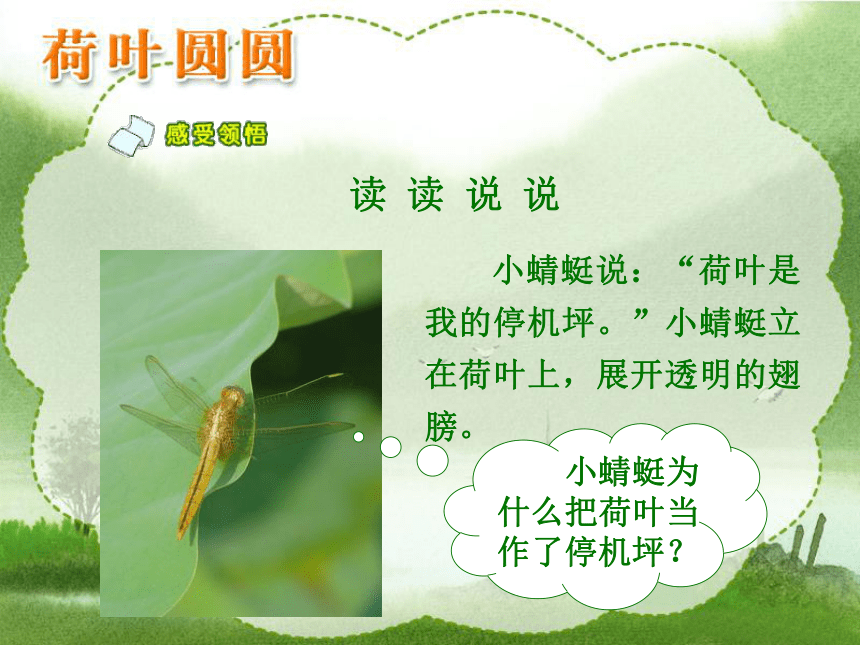 荷叶圆圆

感受领悟

读 读 说 说

小蜻蜓说：“荷叶是我的停机坪。”小蜻蜓立在荷叶上，展开透明的翅膀。

小蜻蜓为什么把荷叶当作了停机坪？